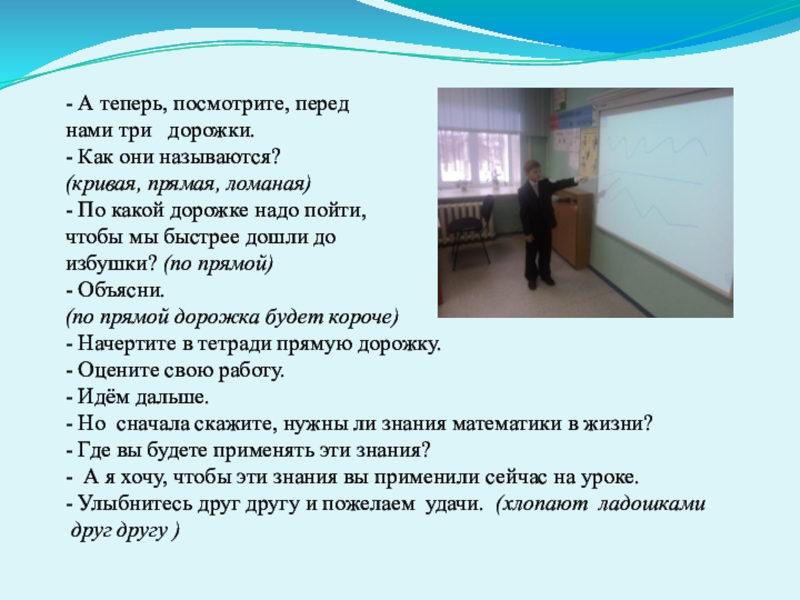 - А теперь, посмотрите, перед нами три дорожки.
- Как они называются?
(кривая, прямая, ломаная)
- По какой дорожке надо пойти, чтобы мы быстрее дошли до избушки? (по прямой)
- Объясни.
(по прямой дорожка будет короче)
- Начертите в тетради прямую дорожку.
- Оцените свою работу.
- Идём дальше.
- Но сначала скажите, нужны ли знания математики в жизни?
- Где вы будете применять эти знания?
- А я хочу, чтобы эти знания вы применили сейчас на уроке.
- Улыбнитесь друг другу и пожелаем удачи. (хлопают ладошками друг другу )